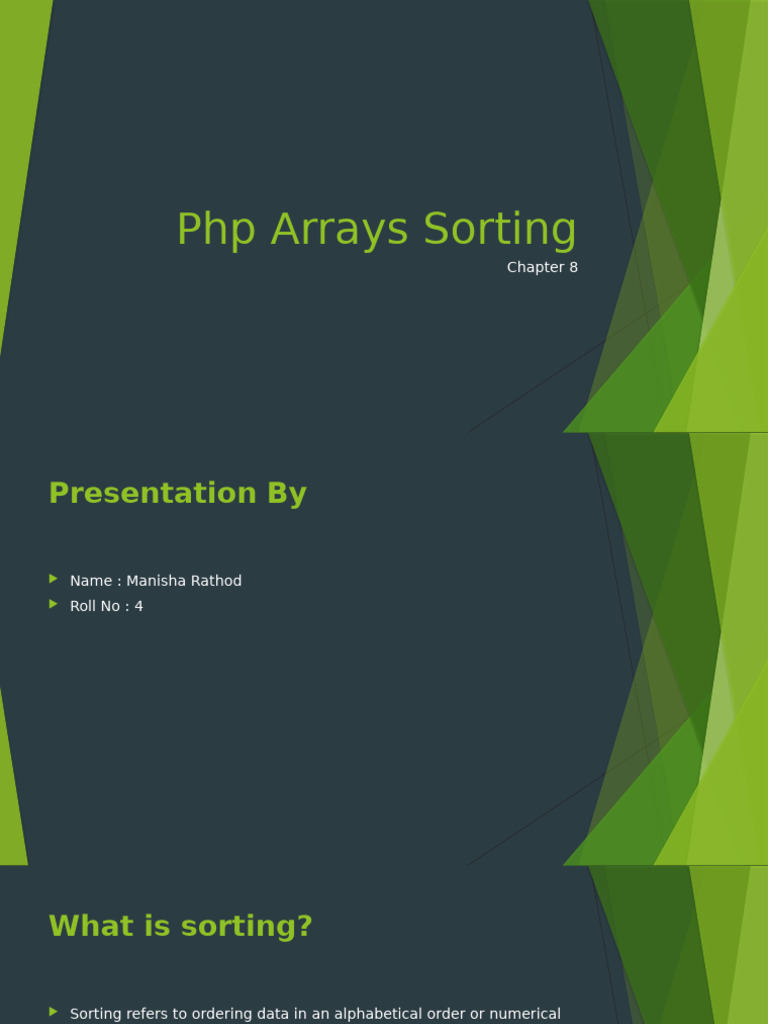 Php Arrays Sorting

Chapter 8

Presentation By

Name : Manisha Rathod
Roll No : 4

What is sorting?

Sorting refers to ordering data in an alphabetical order or numerical